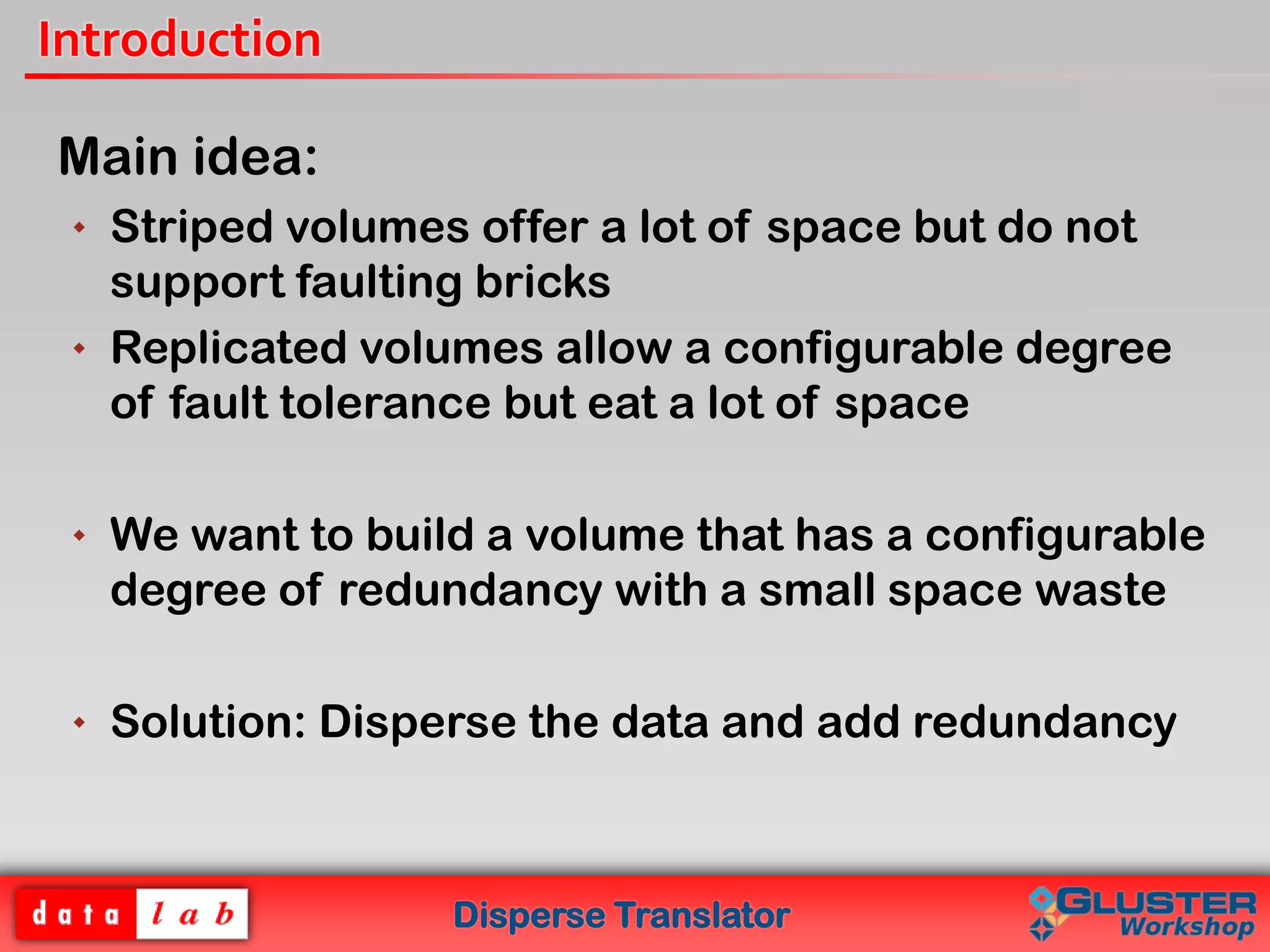 Introduction

Main idea:

- Striped volumes offer a lot of space but do not support faulting bricks
- Replicated volumes allow a configurable degree of fault tolerance but eat a lot of space

- We want to build a volume that has a configurable degree of redundancy with a small space waste

- Solution: Disperse the data and add redundancy

data lab

Disperse Translator

GLUSTER Workshop